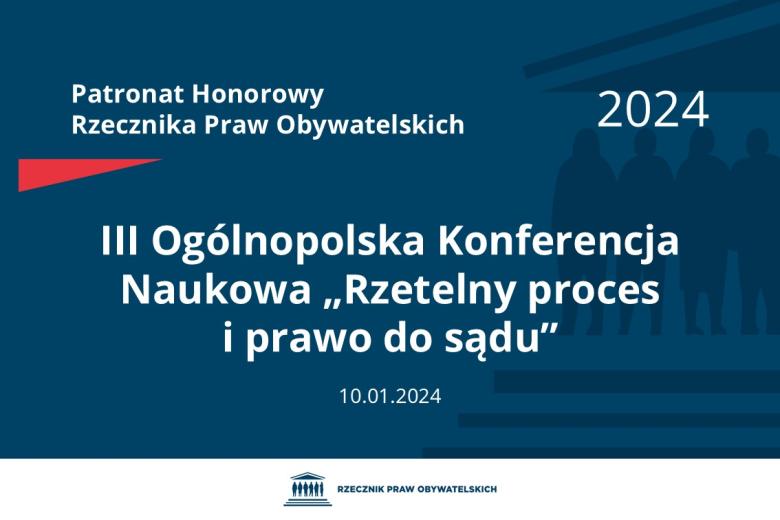 Patronat Honorowy
Rzecznika Praw Obywatelskich

2024

III Ogólnopolska Konferencja Naukowa „Rzetelny proces i prawo do sądu”

10.01.2024

RZECZNIK PRAW OBYWATELSKICH